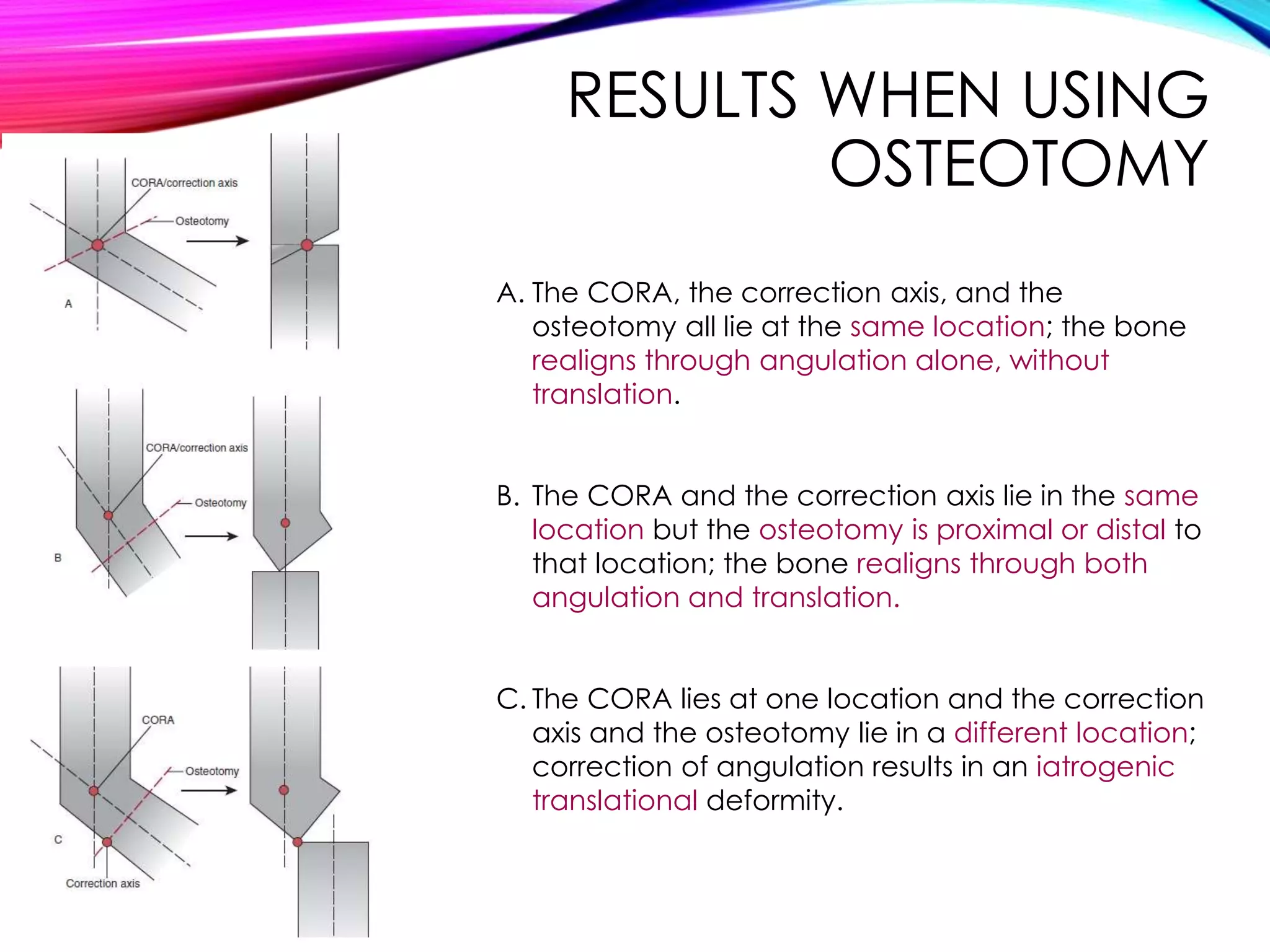 RESULTS WHEN USING OSTEOTOMY

CORA/correction axis
Osteotomy
A

CORA/correction axis
Osteotomy
B

CORA
Osteotomy
C
Correction axis

A. The CORA, the correction axis, and the osteotomy all lie at the same location; the bone realigns through angulation alone, without translation.

B. The CORA and the correction axis lie in the same location but the osteotomy is proximal or distal to that location; the bone realigns through both angulation and translation.

C. The CORA lies at one location and the correction axis and the osteotomy lie in a different location; correction of angulation results in an iatrogenic translational deformity.